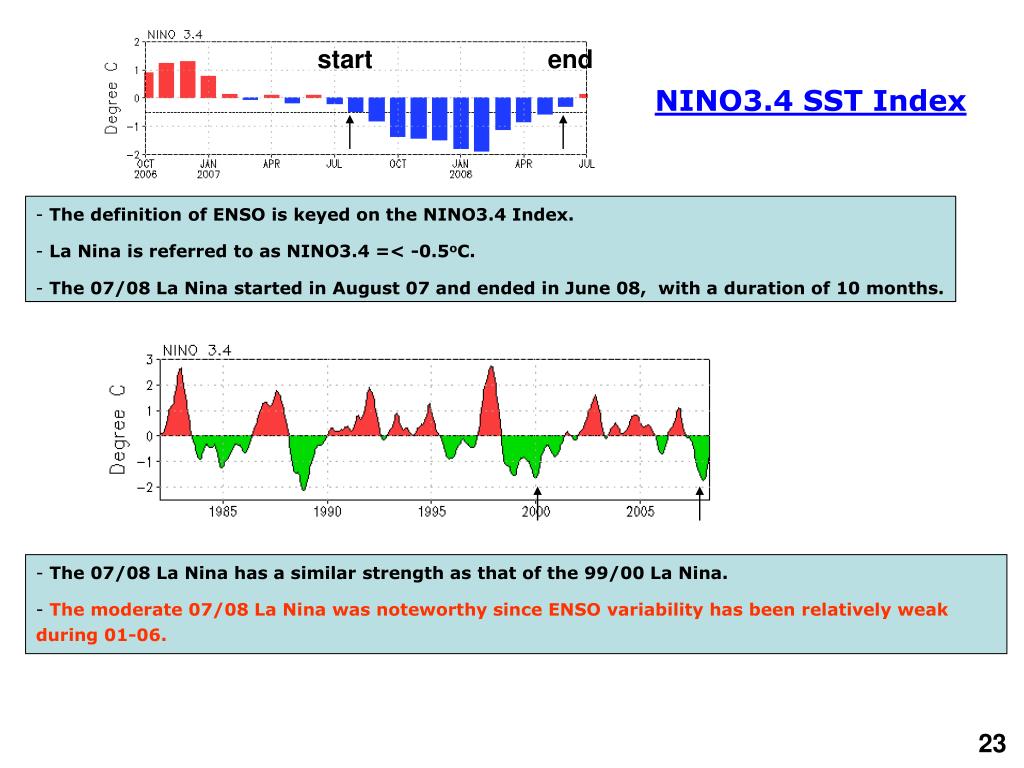 NINO 3.4

start

end

Degree C

2

1

0

−1

−2

OCT 2006

JAN 2007

APR

JUL

OCT

JAN 2008

APR

JUL

NINO3.4 SST Index

- The definition of ENSO is keyed on the NINO3.4 Index.

- La Nina is referred to as NINO3.4 =< -0.5ºC.

- The 07/08 La Nina started in August 07 and ended in June 08, with a duration of 10 months.

NINO 3.4

Degree C

3

2

1

0

−1

−2

1985

1990

1995

2000

2005

- The 07/08 La Nina has a similar strength as that of the 99/00 La Nina.

- The moderate 07/08 La Nina was noteworthy since ENSO variability has been relatively weak during 01-06.

23